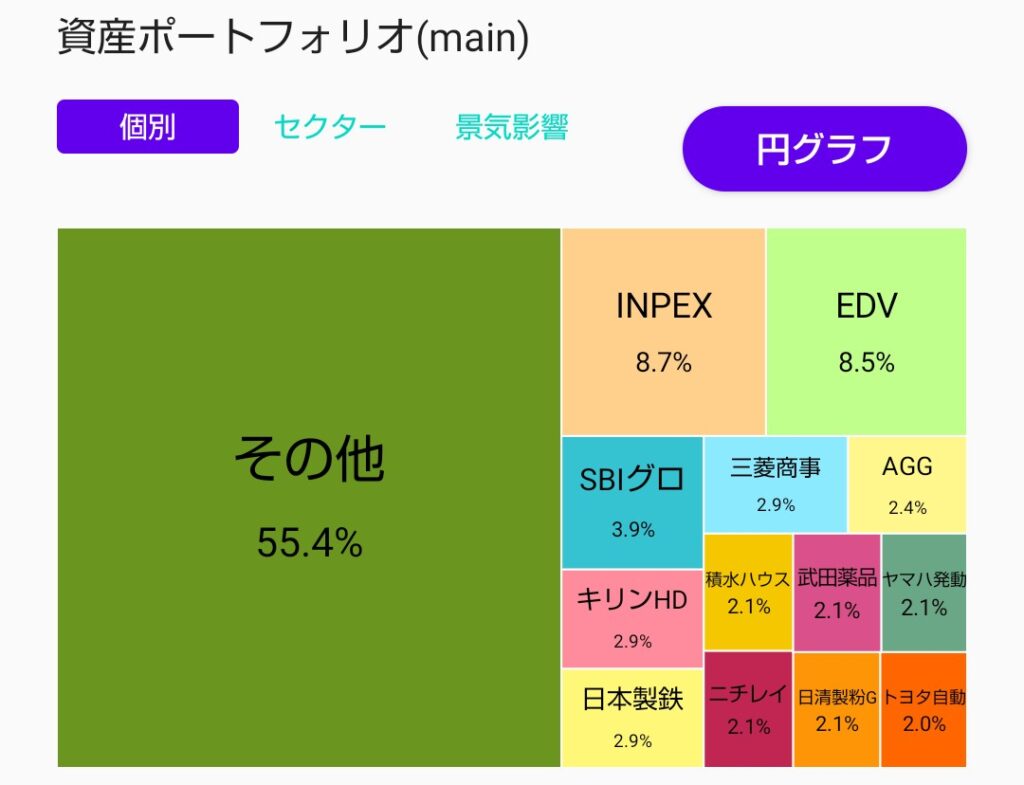 資産ポートフォリオ(main)

個別
セクター
景気影響
円グラフ

その他
55.4%

INPEX
8.7%

EDV
8.5%

SBIグロ
3.9%

三菱商事
2.9%

AGG
2.4%

キリンHD
2.9%

積水ハウス
2.1%

武田薬品
2.1%

ヤマハ発動
2.1%

日本製鉄
2.9%

ニチレイ
2.1%

日清製粉G
2.1%

トヨタ自動
2.0%